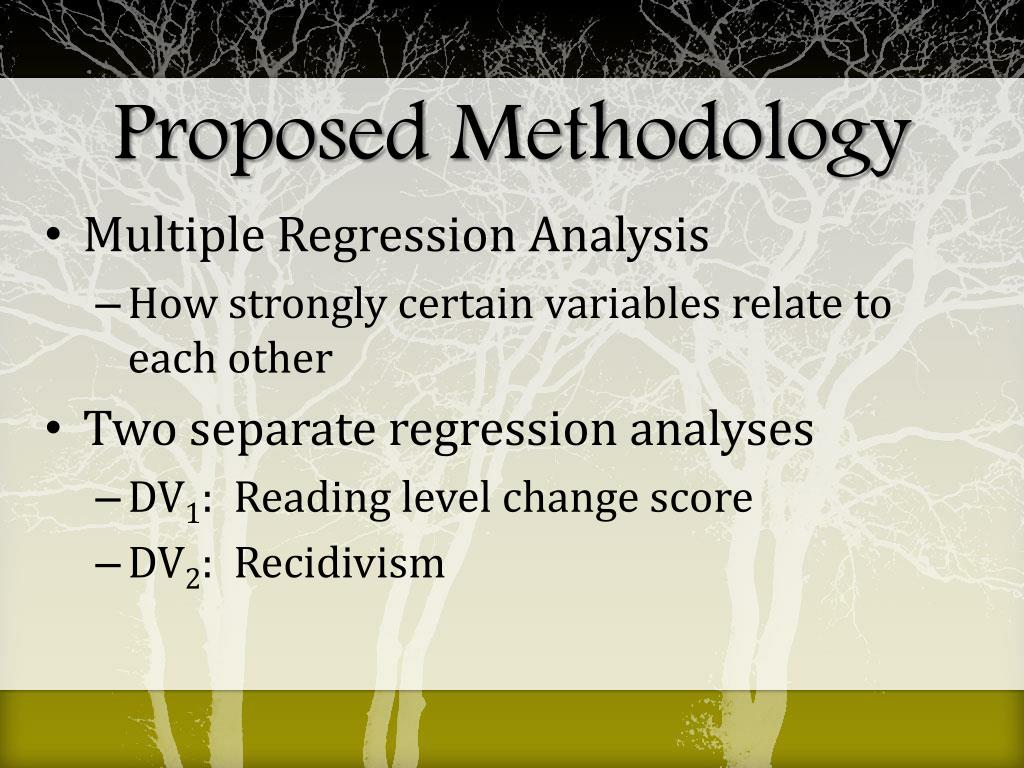 Proposed Methodology

• Multiple Regression Analysis
– How strongly certain variables relate to each other

• Two separate regression analyses
– $DV_1$: Reading level change score
– $DV_2$: Recidivism